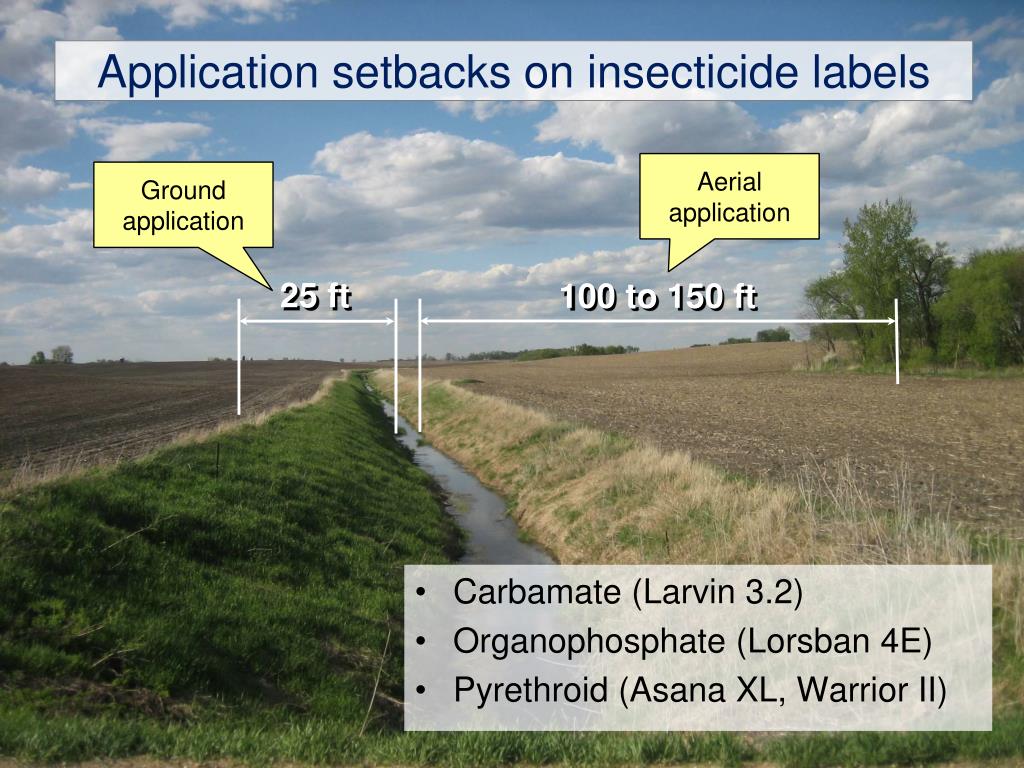 Application setbacks on insecticide labels

Ground application

Aerial application

25 ft

100 to 150 ft

• Carbamate (Larvin 3.2)
• Organophosphate (Lorsban 4E)
• Pyrethroid (Asana XL, Warrior II)